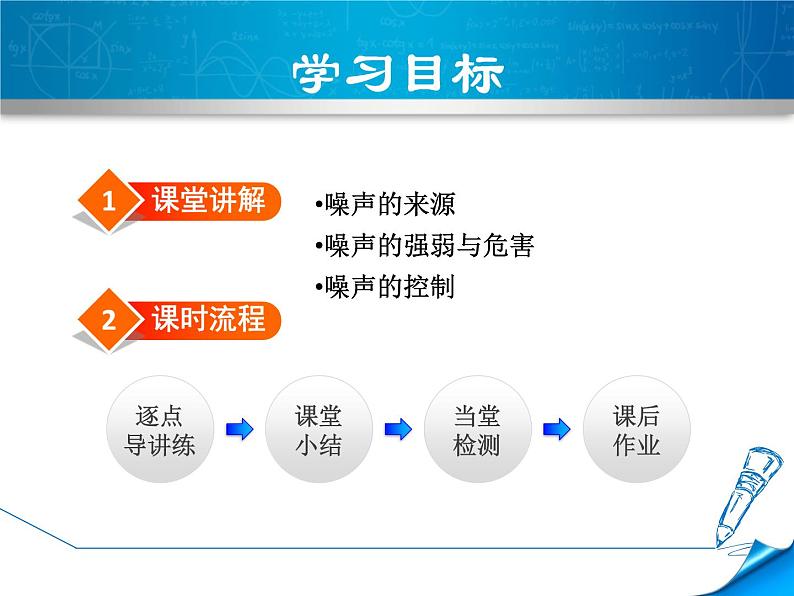 学习目标

1 课堂讲解

•噪声的来源
•噪声的强弱与危害
•噪声的控制

2 课时流程

逐点导讲练

课堂小结

当堂检测

课后作业